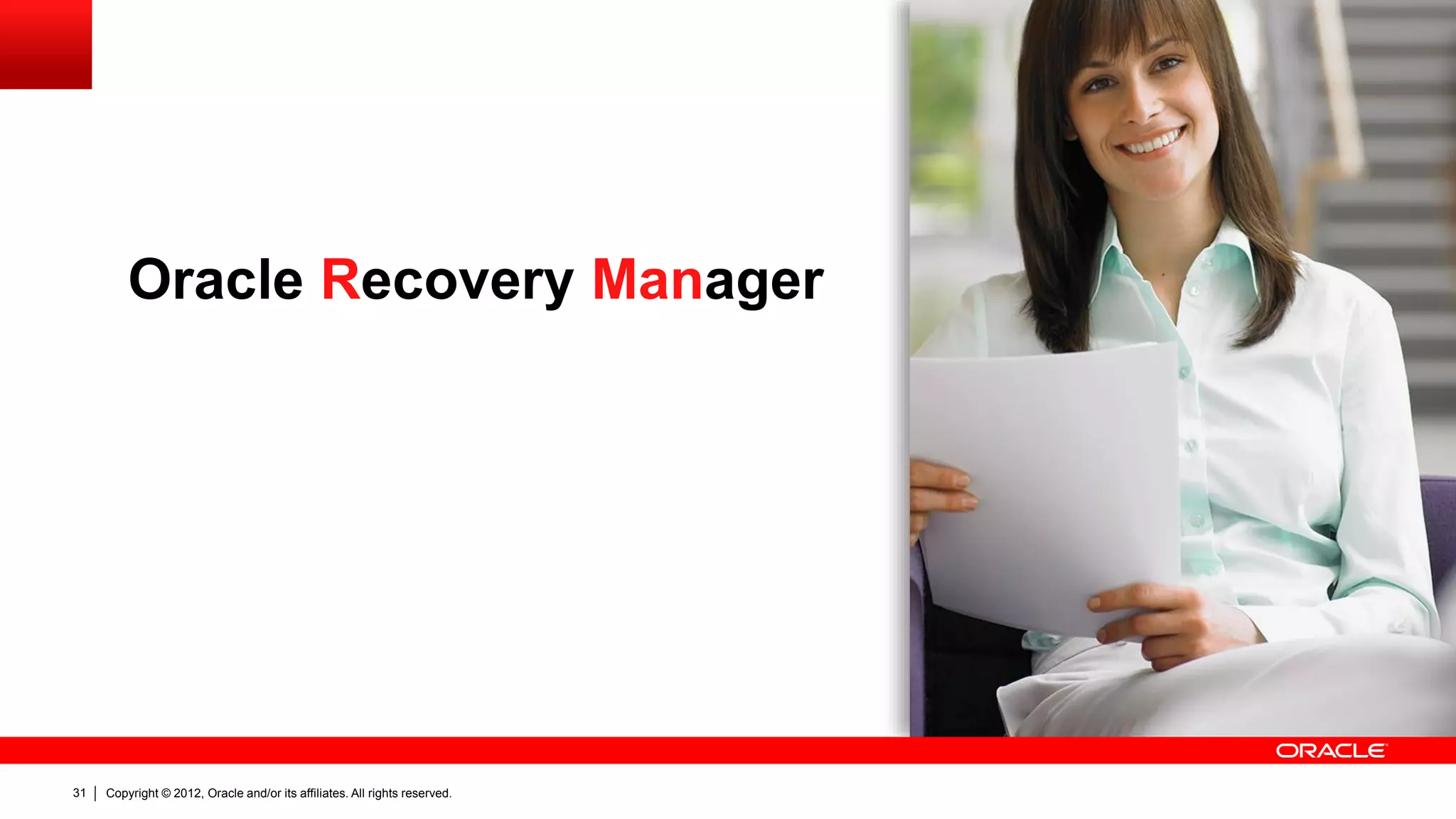 Oracle Recovery Manager

ORACLE

31 | Copyright © 2012, Oracle and/or its affiliates. All rights reserved.